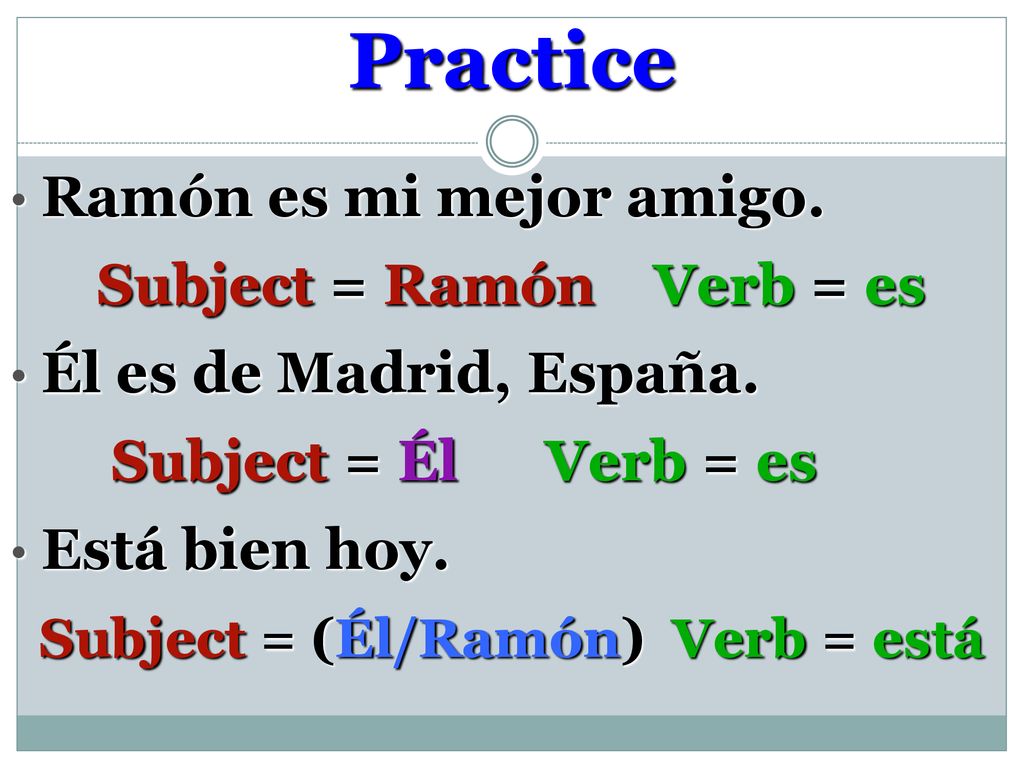 Practice

• Ramón es mi mejor amigo.

Subject = Ramón Verb = es

• Él es de Madrid, España.

Subject = Él Verb = es

• Está bien hoy.

Subject = (Él/Ramón) Verb = está